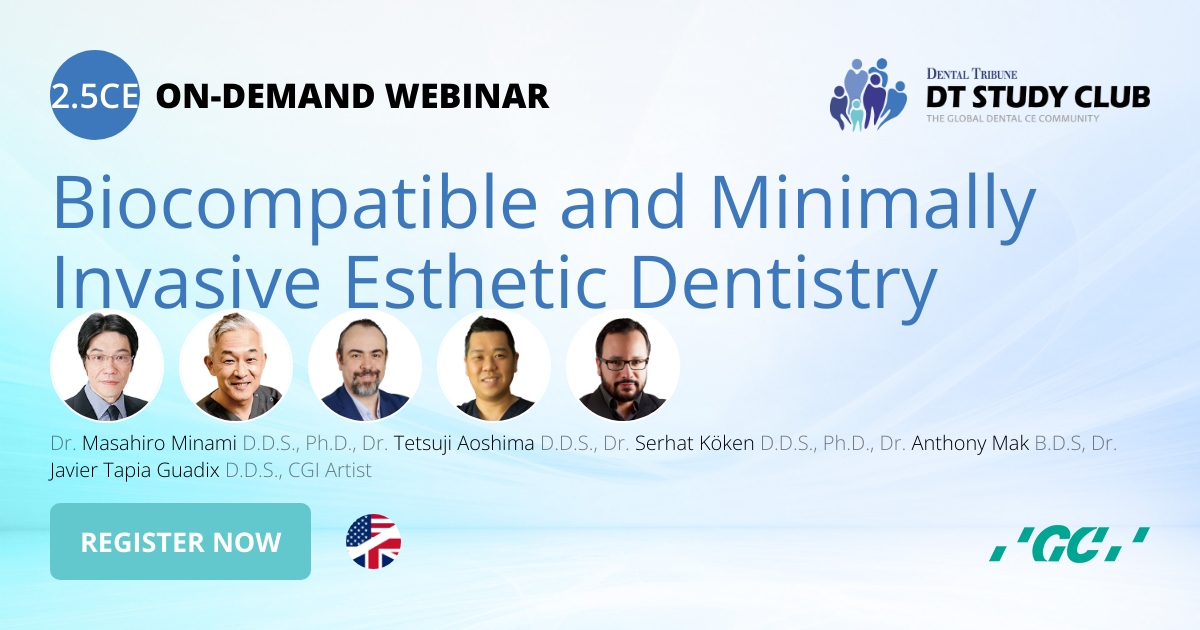 2.5CE ON-DEMAND WEBINAR

DENTAL TRIBUNE
DT STUDY CLUB
THE GLOBAL DENTAL CE COMMUNITY

Biocompatible and Minimally Invasive Esthetic Dentistry

Dr. Masahiro Minami D.D.S., Ph.D., Dr. Tetsuji Aoshima D.D.S., Dr. Serhat Köken D.D.S., Ph.D., Dr. Anthony Mak B.D.S, Dr. Javier Tapia Guadix D.D.S., CGI Artist

REGISTER NOW

'GC'